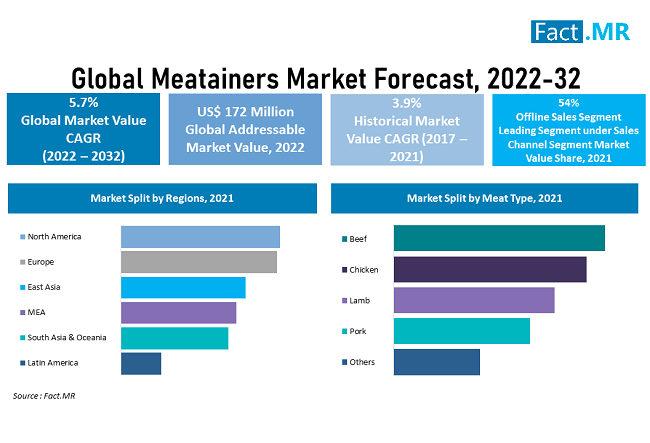 Fact.MR

Global Meatainers Market Forecast, 2022-32

5.7%
Global Market Value CAGR (2022 – 2032)

US$ 172 Million
Global Addressable Market Value, 2022

3.9%
Historical Market Value CAGR (2017 – 2021)

54%
Offline Sales Segment Leading Segment under Sales Channel Segment Market Value Share, 2021

Market Split by Regions, 2021

North America
Europe
East Asia
MEA
South Asia & Oceania
Latin America

Market Split by Meat Type, 2021

Beef
Chicken
Lamb
Pork
Others

Source : Fact.MR